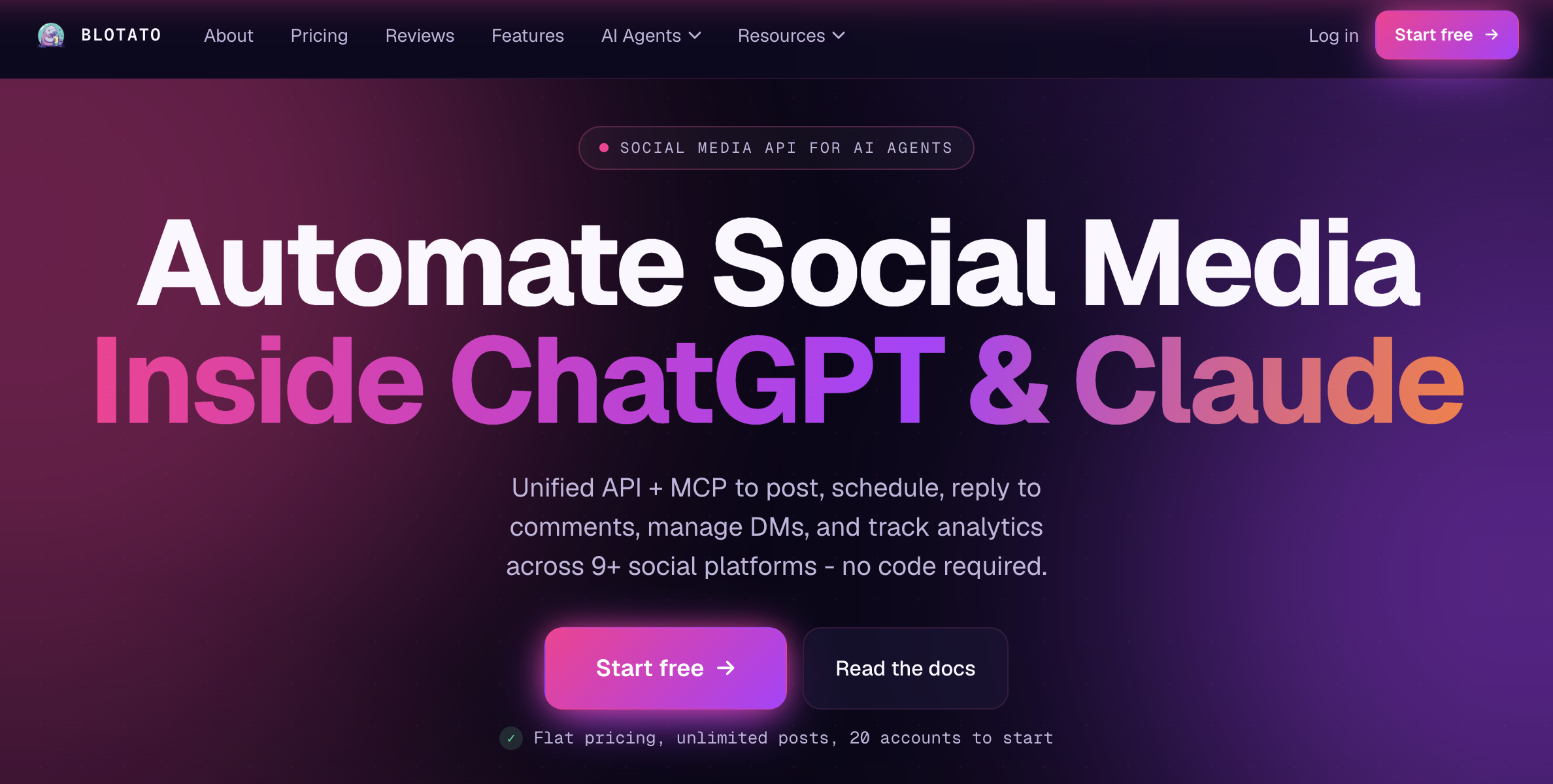 BLOTATO About Pricing Reviews Features AI Agents Resources Log in Start free →

SOCIAL MEDIA API FOR AI AGENTS

Automate Social Media Inside ChatGPT & Claude

Unified API + MCP to post, schedule, reply to comments, manage DMs, and track analytics across 9+ social platforms - no code required.

Start free →

Read the docs

✓ Flat pricing, unlimited posts, 20 accounts to start